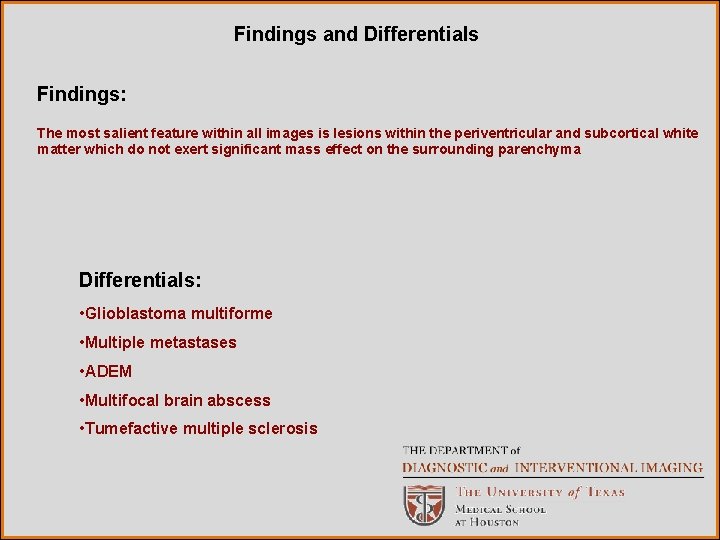 Findings and Differentials

Findings:

The most salient feature within all images is lesions within the periventricular and subcortical white matter which do not exert significant mass effect on the surrounding parenchyma

Differentials:

•Glioblastoma multiforme

•Multiple metastases

•ADEM

•Multifocal brain abscess

•Tumefactive multiple sclerosis

THE DEPARTMENT of
DIAGNOSTIC and INTERVENTIONAL IMAGING

THE UNIVERSITY of TEXAS
MEDICAL SCHOOL
AT HOUSTON